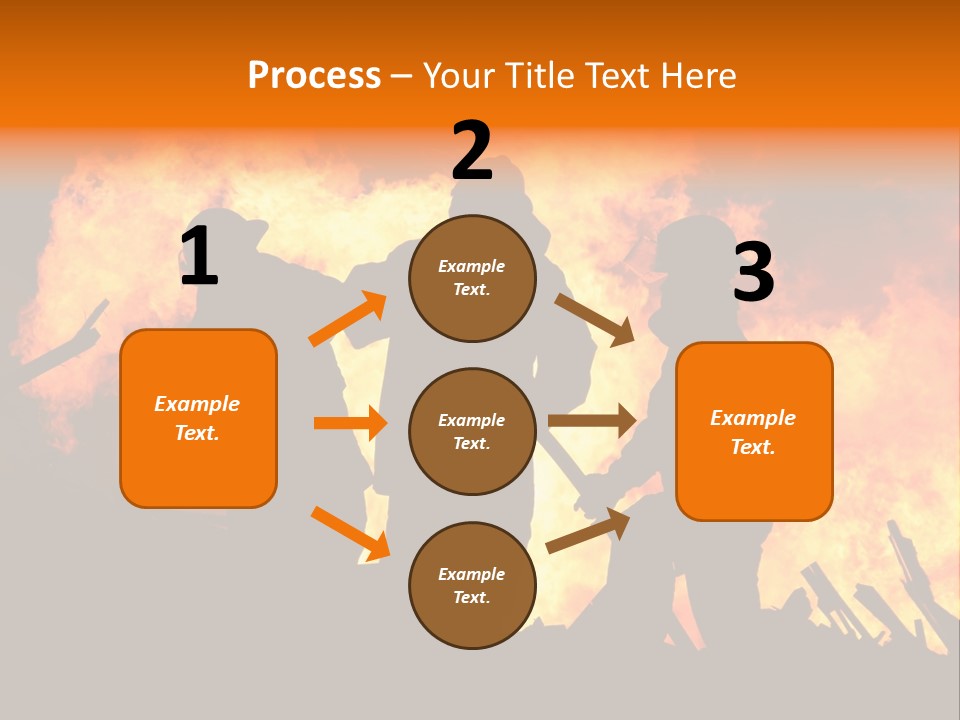 Process – Your Title Text Here

1

Example Text.

2

Example Text.

Example Text.

Example Text.

3

Example Text.